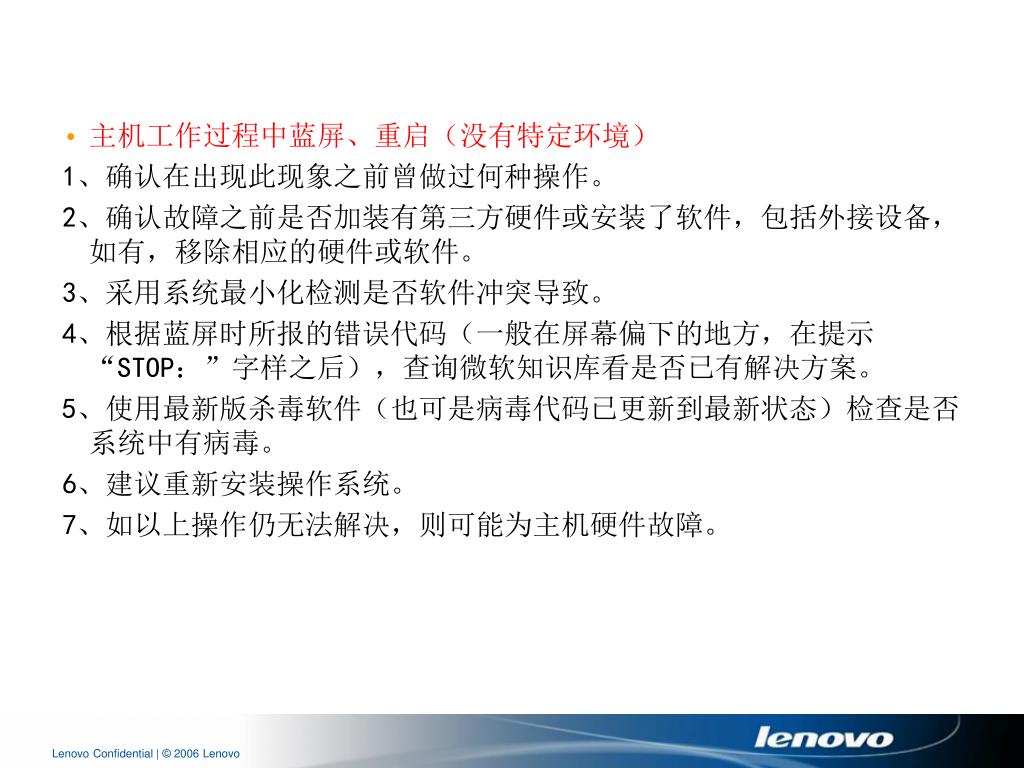 • 主机工作过程中蓝屏、重启（没有特定环境）

1、确认在出现此现象之前曾做过何种操作。

2、确认故障之前是否加装有第三方硬件或安装了软件，包括外接设备，如有，移除相应的硬件或软件。

3、采用系统最小化检测是否软件冲突导致。

4、根据蓝屏时所报的错误代码（一般在屏幕偏下的地方，在提示“STOP：”字样之后），查询微软知识库看是否已有解决方案。

5、使用最新版杀毒软件（也可是病毒代码已更新到最新状态）检查是否系统中有病毒。

6、建议重新安装操作系统。

7、如以上操作仍无法解决，则可能为主机硬件故障。

Lenovo Confidential | © 2006 Lenovo

lenovo